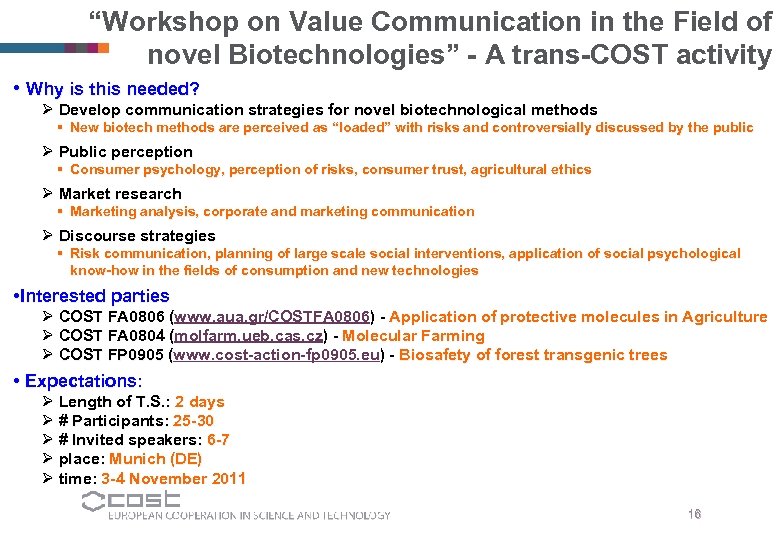 “Workshop on Value Communication in the Field of novel Biotechnologies” - A trans-COST activity

• Why is this needed?
➢ Develop communication strategies for novel biotechnological methods
▪ New biotech methods are perceived as “loaded” with risks and controversially discussed by the public
➢ Public perception
▪ Consumer psychology, perception of risks, consumer trust, agricultural ethics
➢ Market research
▪ Marketing analysis, corporate and marketing communication
➢ Discourse strategies
▪ Risk communication, planning of large scale social interventions, application of social psychological know-how in the fields of consumption and new technologies

•Interested parties
➢ COST FA0806 (www.aua.gr/COSTFA0806) - Application of protective molecules in Agriculture
➢ COST FA0804 (molfarm.ueb.cas.cz) - Molecular Farming
➢ COST FP0905 (www.cost-action-fp0905.eu) - Biosafety of forest transgenic trees

• Expectations:
➢ Length of T.S.: 2 days
➢ # Participants: 25-30
➢ # Invited speakers: 6-7
➢ place: Munich (DE)
➢ time: 3-4 November 2011

cost
EUROPEAN COOPERATION IN SCIENCE AND TECHNOLOGY

16